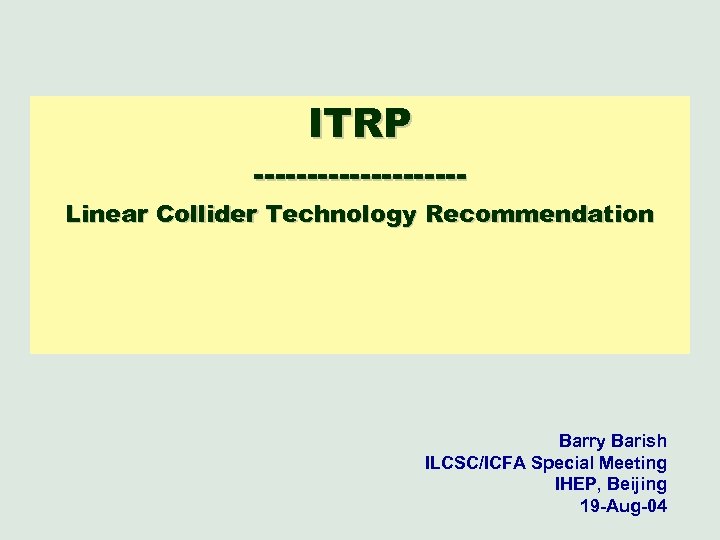 ITRP

--------------------

Linear Collider Technology Recommendation

Barry Barish
ILCSC/ICFA Special Meeting
IHEP, Beijing
19-Aug-04